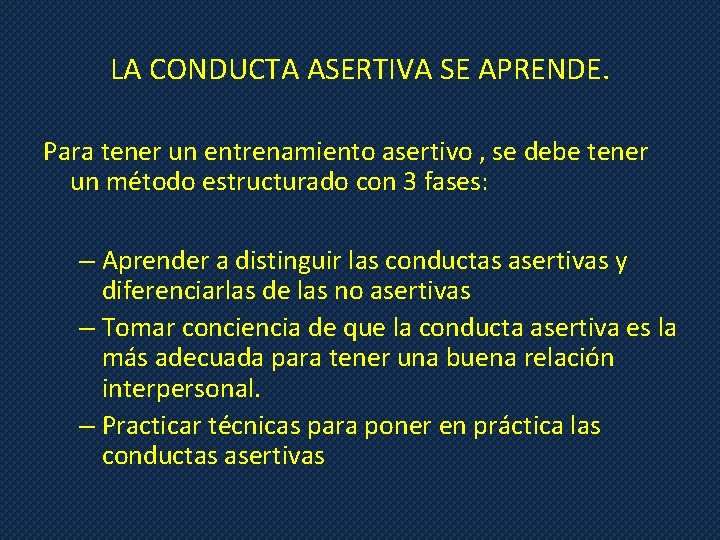 LA CONDUCTA ASERTIVA SE APRENDE.

Para tener un entrenamiento asertivo , se debe tener un método estructurado con 3 fases:

– Aprender a distinguir las conductas asertivas y diferenciarlas de las no asertivas
– Tomar conciencia de que la conducta asertiva es la más adecuada para tener una buena relación interpersonal.
– Practicar técnicas para poner en práctica las conductas asertivas